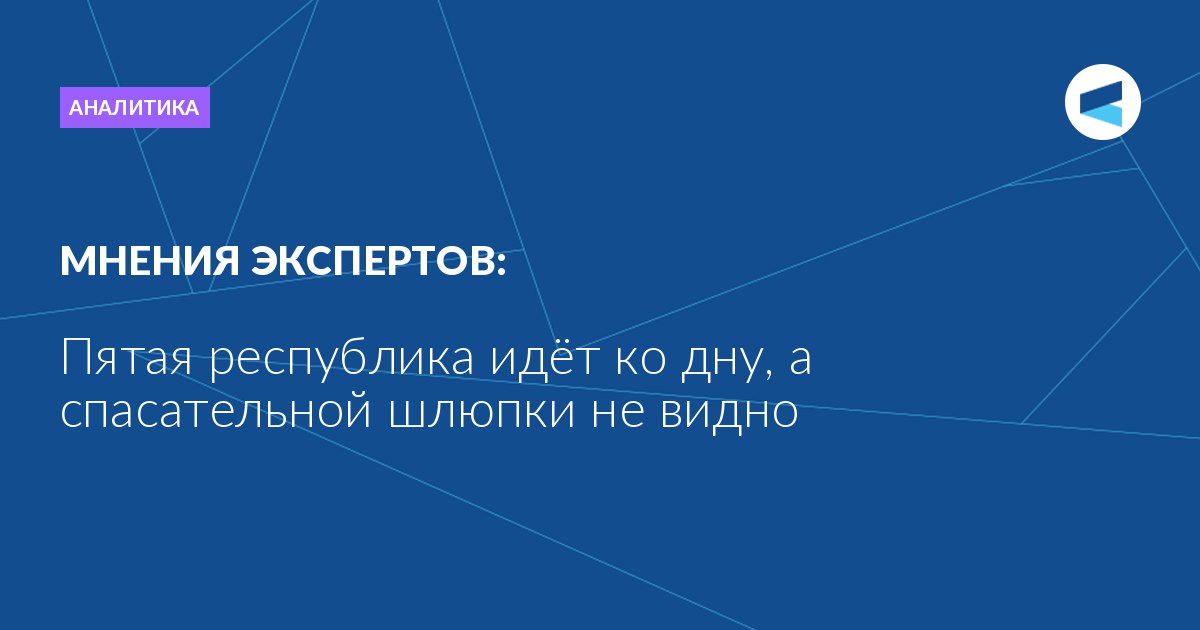 АНАЛИТИКА

МНЕНИЯ ЭКСПЕРТОВ:

Пятая республика идёт ко дну, а спасательной шлюпки не видно